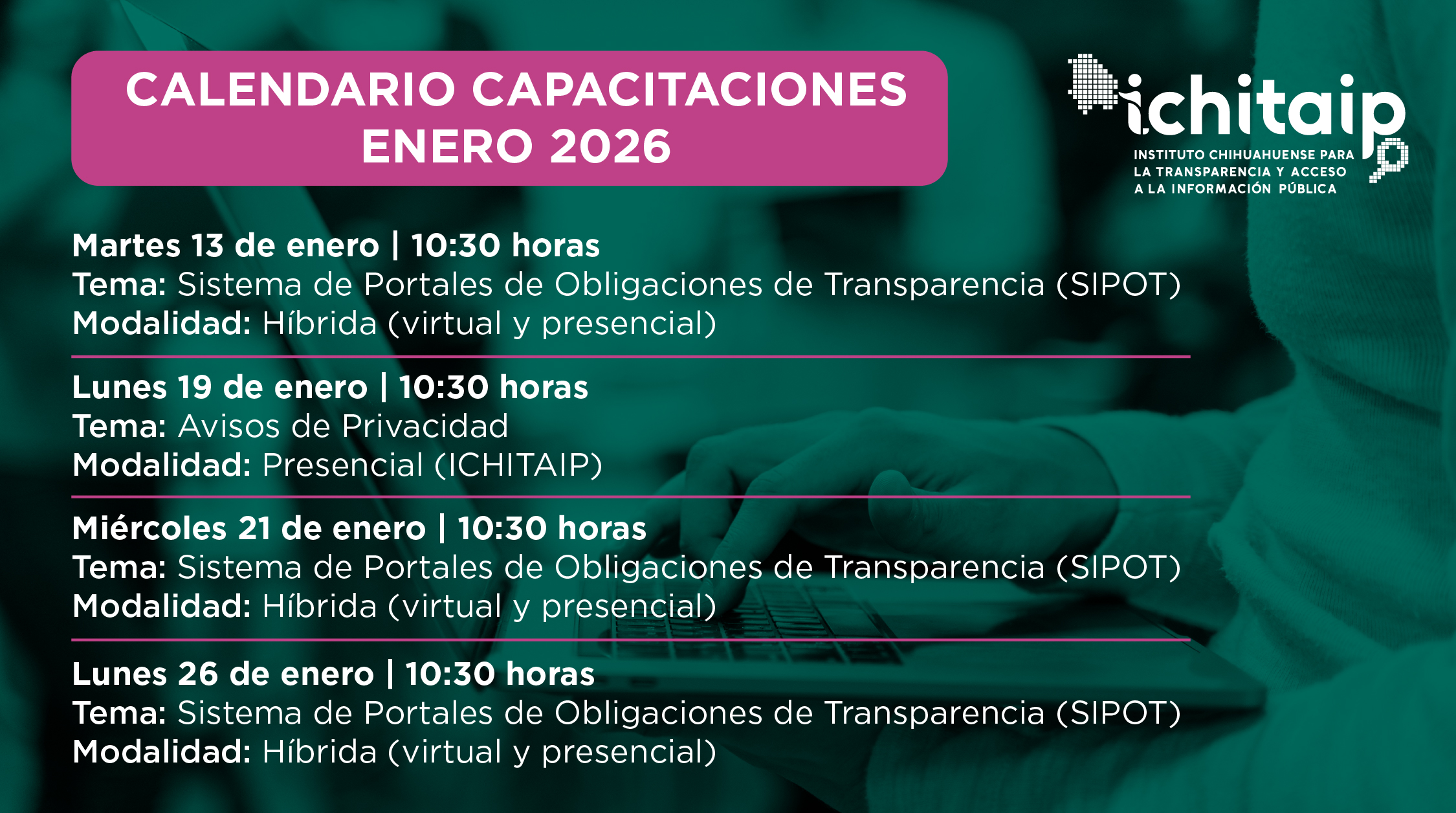 CALENDARIO CAPACITACIONES ENERO 2026

ichitaip
INSTITUTO CHIHUAHUENSE PARA LA TRANSPARENCIA Y ACCESO A LA INFORMACIÓN PÚBLICA

Martes 13 de enero | 10:30 horas
Tema: Sistema de Portales de Obligaciones de Transparencia (SIPOT)
Modalidad: Híbrida (virtual y presencial)

Lunes 19 de enero | 10:30 horas
Tema: Avisos de Privacidad
Modalidad: Presencial (ICHITAIP)

Miércoles 21 de enero | 10:30 horas
Tema: Sistema de Portales de Obligaciones de Transparencia (SIPOT)
Modalidad: Híbrida (virtual y presencial)

Lunes 26 de enero | 10:30 horas
Tema: Sistema de Portales de Obligaciones de Transparencia (SIPOT)
Modalidad: Híbrida (virtual y presencial)